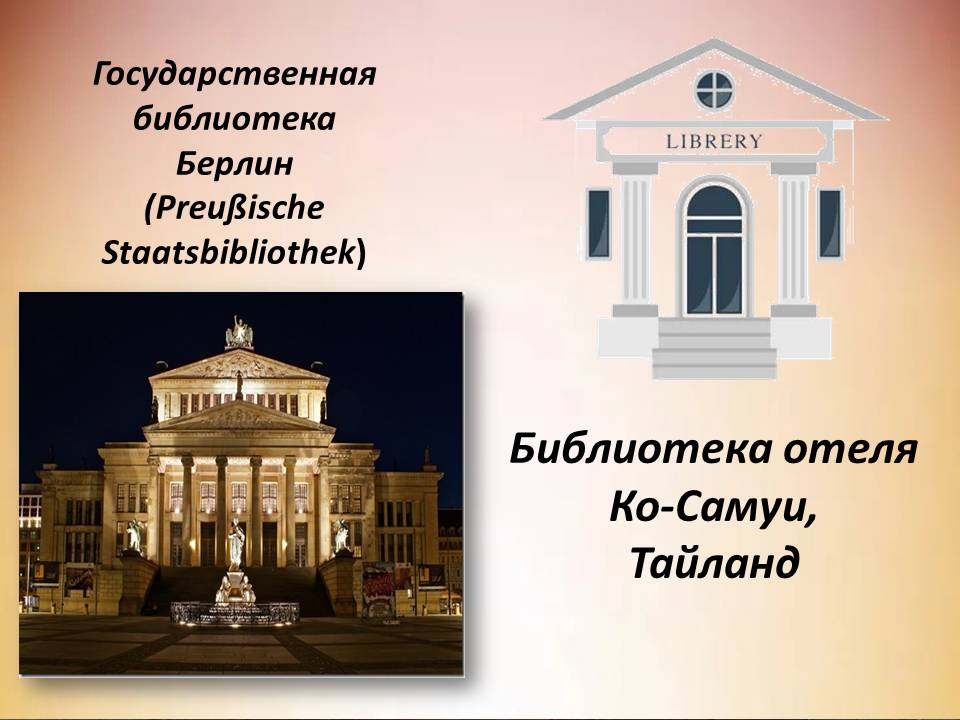 Государственная библиотека Берлин (Preußische Staatsbibliothek)

LIBRERY

Библиотека отеля Ко-Самуи, Тайланд